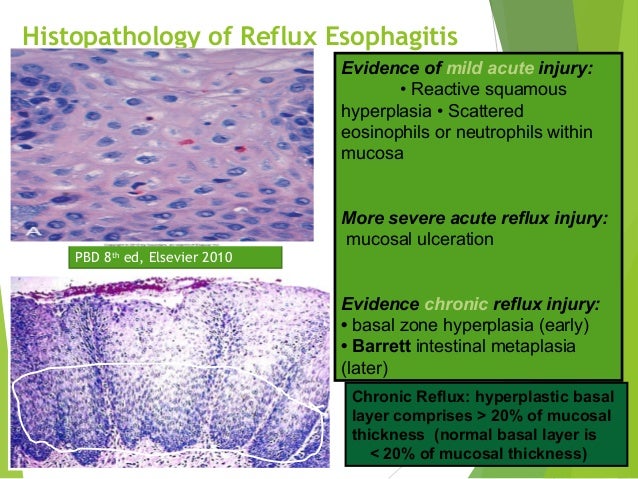 Histopathology of Reflux Esophagitis

A

PBD 8th ed, Elsevier 2010

Evidence of mild acute injury:
• Reactive squamous hyperplasia • Scattered eosinophils or neutrophils within mucosa

More severe acute reflux injury:
mucosal ulceration

Evidence chronic reflux injury:
• basal zone hyperplasia (early)
• Barrett intestinal metaplasia (later)

Chronic Reflux: hyperplastic basal layer comprises > 20% of mucosal thickness (normal basal layer is < 20% of mucosal thickness)